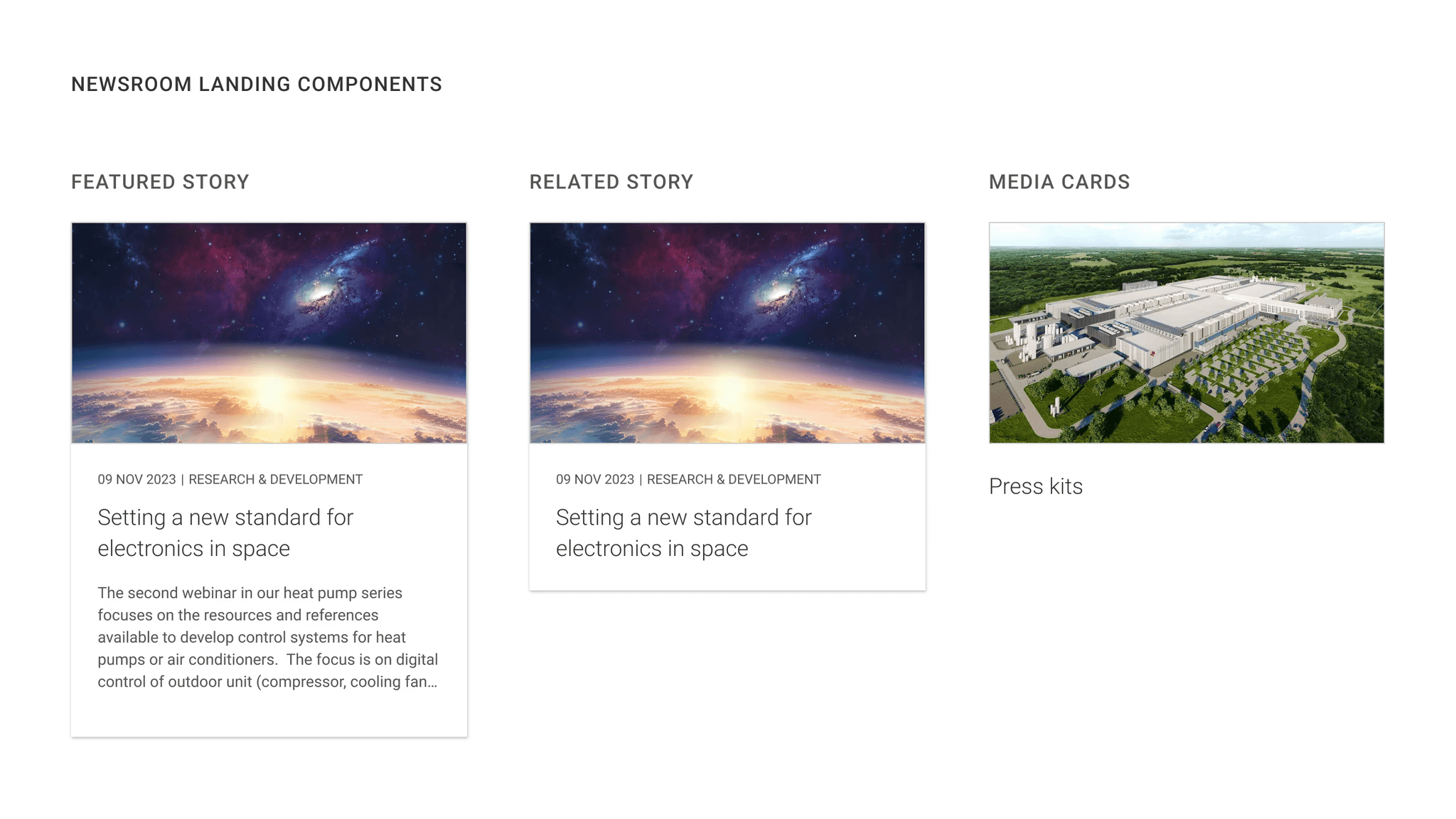 NEWSROOM LANDING COMPONENTS

FEATURED STORY

09 NOV 2023 | RESEARCH & DEVELOPMENT

Setting a new standard for electronics in space

The second webinar in our heat pump series focuses on the resources and references available to develop control systems for heat pumps or air conditioners. The focus is on digital control of outdoor unit (compressor, cooling fan...

RELATED STORY

09 NOV 2023 | RESEARCH & DEVELOPMENT

Setting a new standard for electronics in space

MEDIA CARDS

Press kits